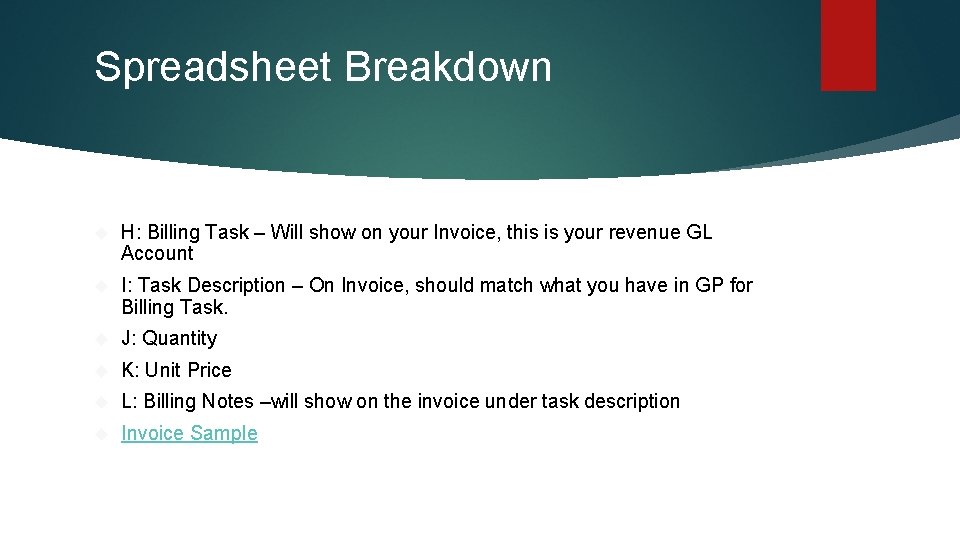 Spreadsheet Breakdown

H: Billing Task – Will show on your Invoice, this is your revenue GL Account

I: Task Description – On Invoice, should match what you have in GP for Billing Task.

J: Quantity

K: Unit Price

L: Billing Notes –will show on the invoice under task description

Invoice Sample